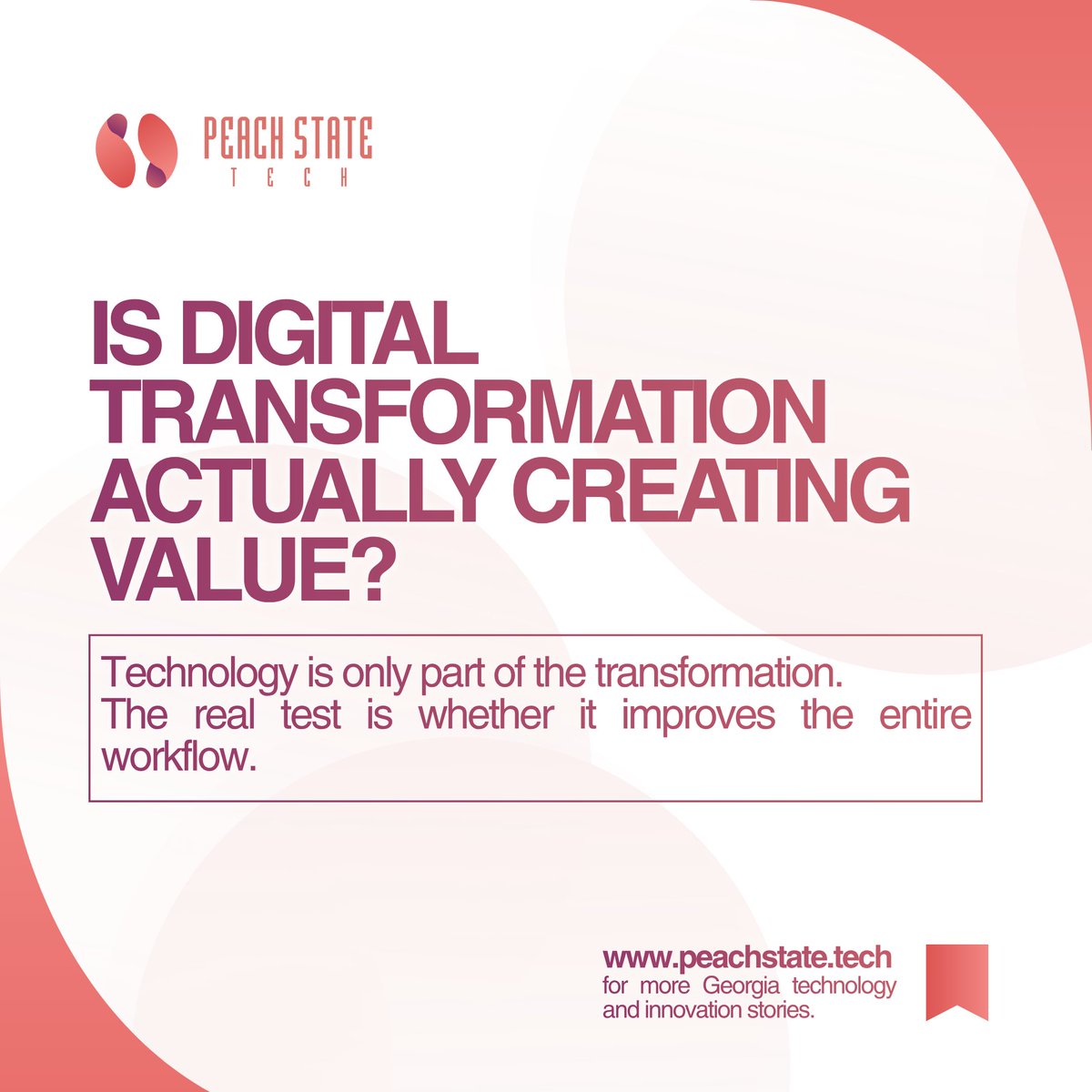 PEACH STATE
TECH

IS DIGITAL TRANSFORMATION ACTUALLY CREATING VALUE?

Technology is only part of the transformation. The real test is whether it improves the entire workflow.

www.peachstate.tech
for more Georgia technology and innovation stories.